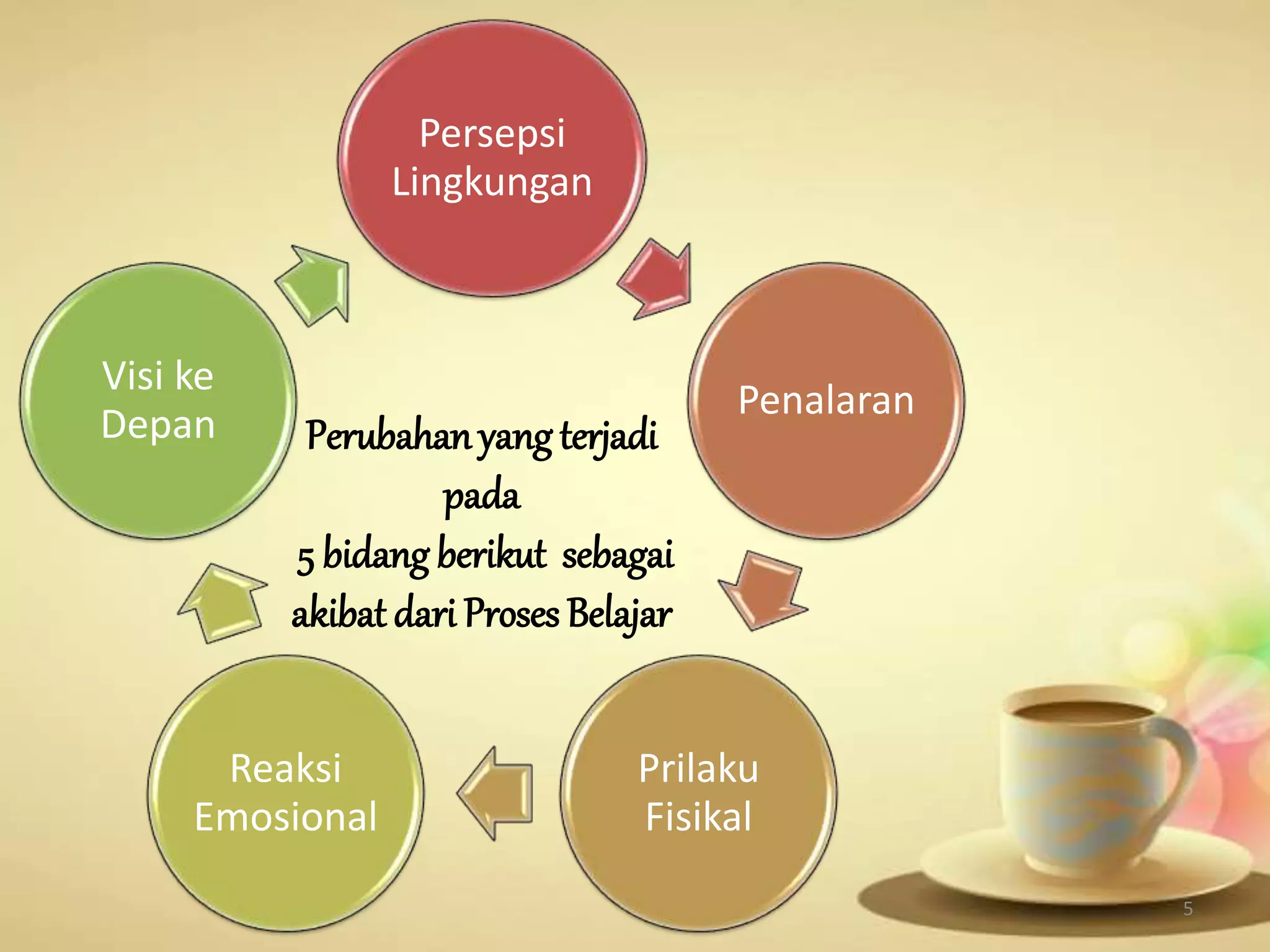 Persepsi Lingkungan

Penalaran

Prilaku Fisikal

Reaksi Emosional

Visi ke Depan

Perubahan yang terjadi pada
5 bidang berikut sebagai akibat dari Proses Belajar

5